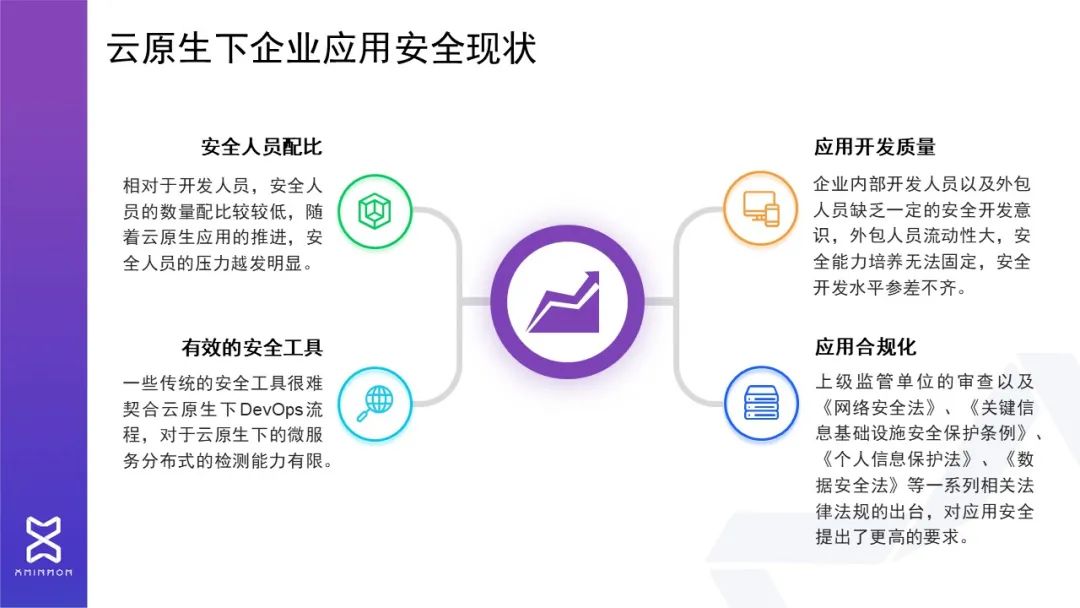 云原生下企业应用安全现状

安全人员配比

相对于开发人员，安全人员的数量配比较较低，随着云原生应用的推进，安全人员的压力越发明显。

有效的安全工具

一些传统的安全工具很难契合云原生下DevOps流程，对于云原生下的微服务分布式的检测能力有限。

应用开发质量

企业内部开发人员以及外包人员缺乏一定的安全开发意识，外包人员流动性大，安全能力培养无法固定，安全开发水平参差不齐。

应用合规化

上级监管单位的审查以及《网络安全法》、《关键信息基础设施安全保护条例》、《个人信息保护法》、《数据安全法》等一系列相关法律法规的出台，对应用安全提出了更高的要求。

XMIRROR